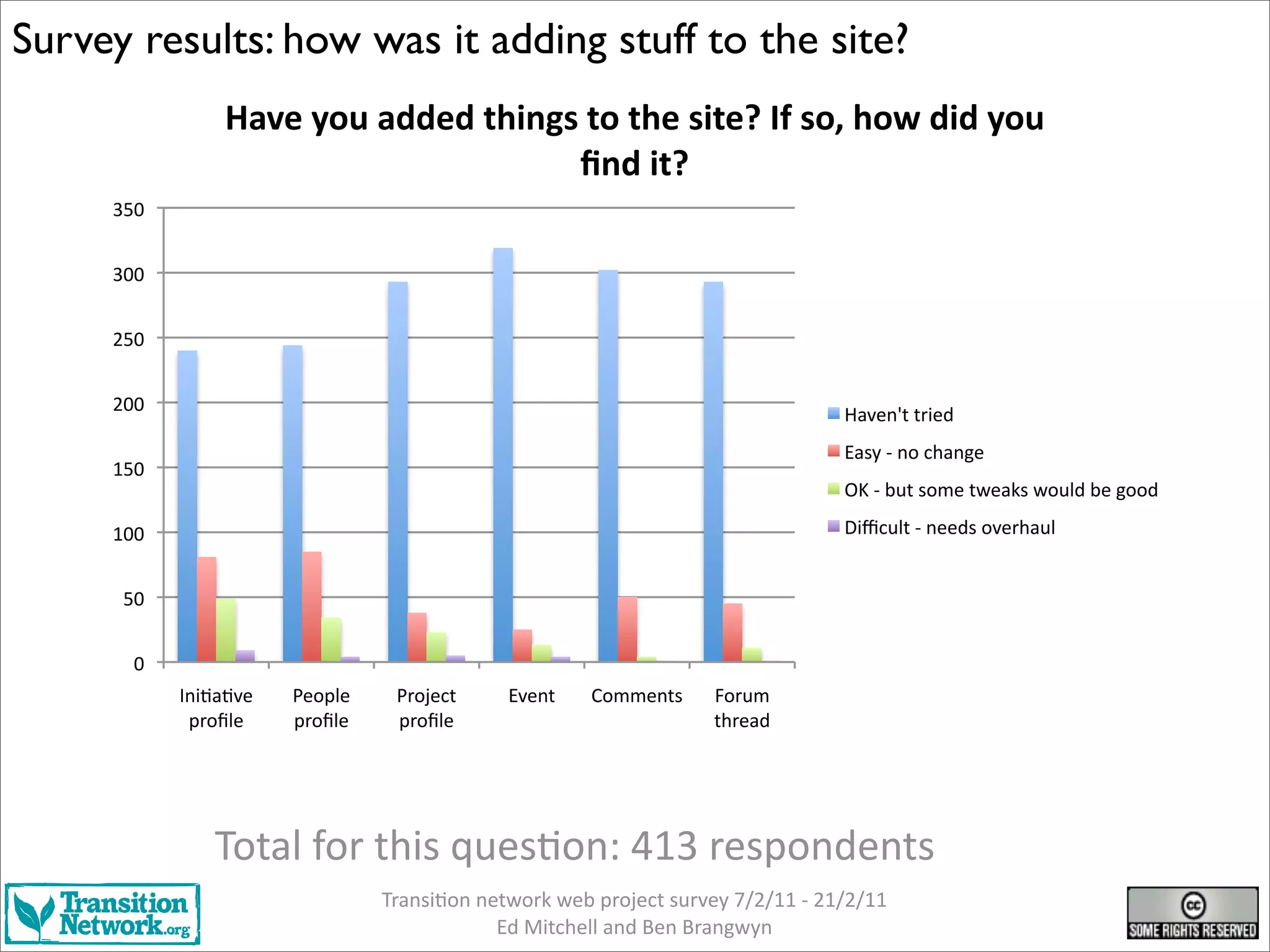 Survey results: how was it adding stuff to the site?

Have you added things to the site? If so, how did you find it?

350
300
250
200
150
100
50
0

Initiative profile
People profile
Project profile
Event
Comments
Forum thread

Haven't tried
Easy - no change
OK - but some tweaks would be good
Difficult - needs overhaul

Total for this question: 413 respondents

Transition Network.org

Transition network web project survey 7/2/11 - 21/2/11
Ed Mitchell and Ben Brangwyn

cc SOME RIGHTS RESERVED